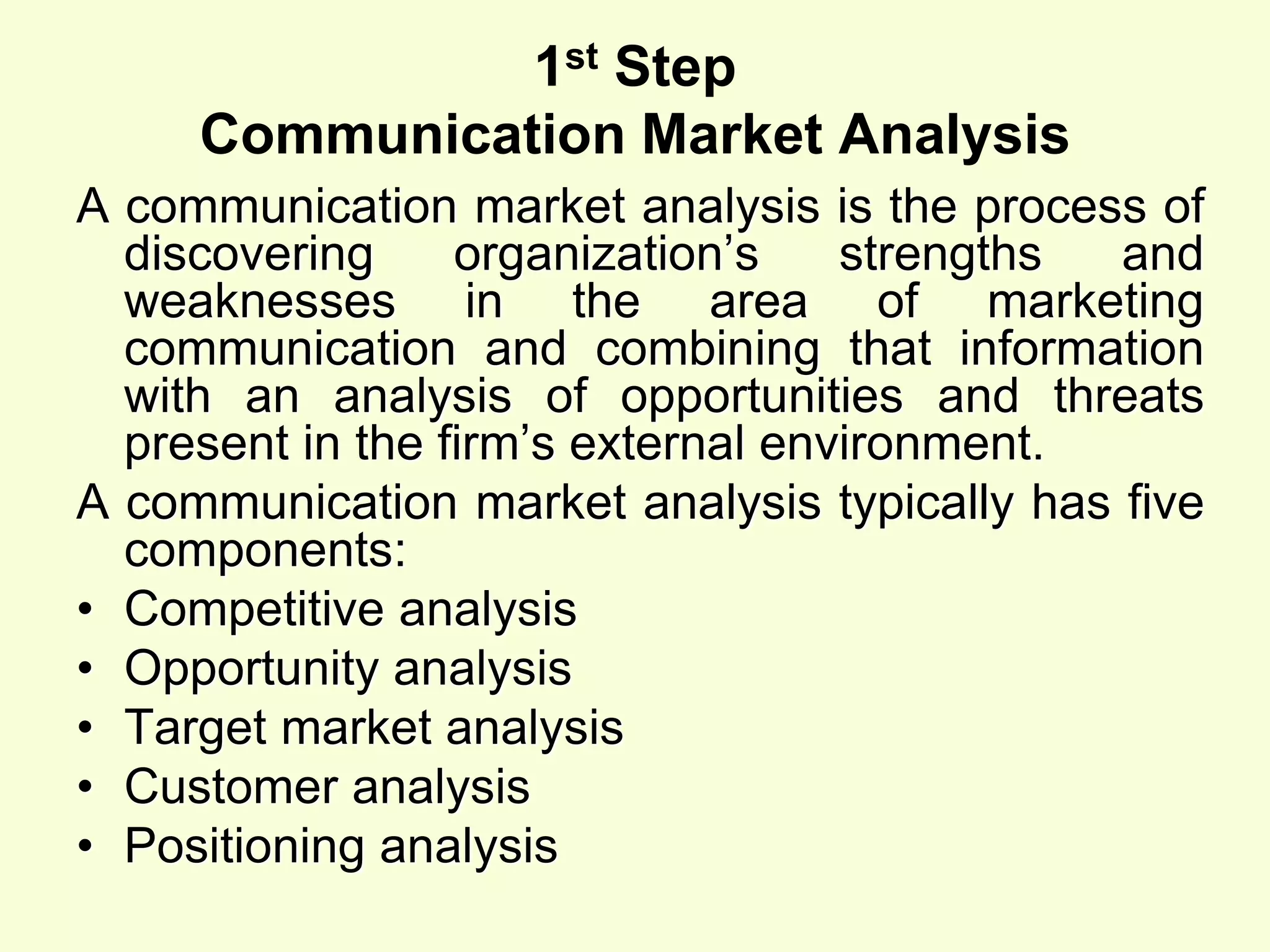 1st Step
Communication Market Analysis

A communication market analysis is the process of discovering organization’s strengths and weaknesses in the area of marketing communication and combining that information with an analysis of opportunities and threats present in the firm’s external environment.

A communication market analysis typically has five components:

• Competitive analysis
• Opportunity analysis
• Target market analysis
• Customer analysis
• Positioning analysis